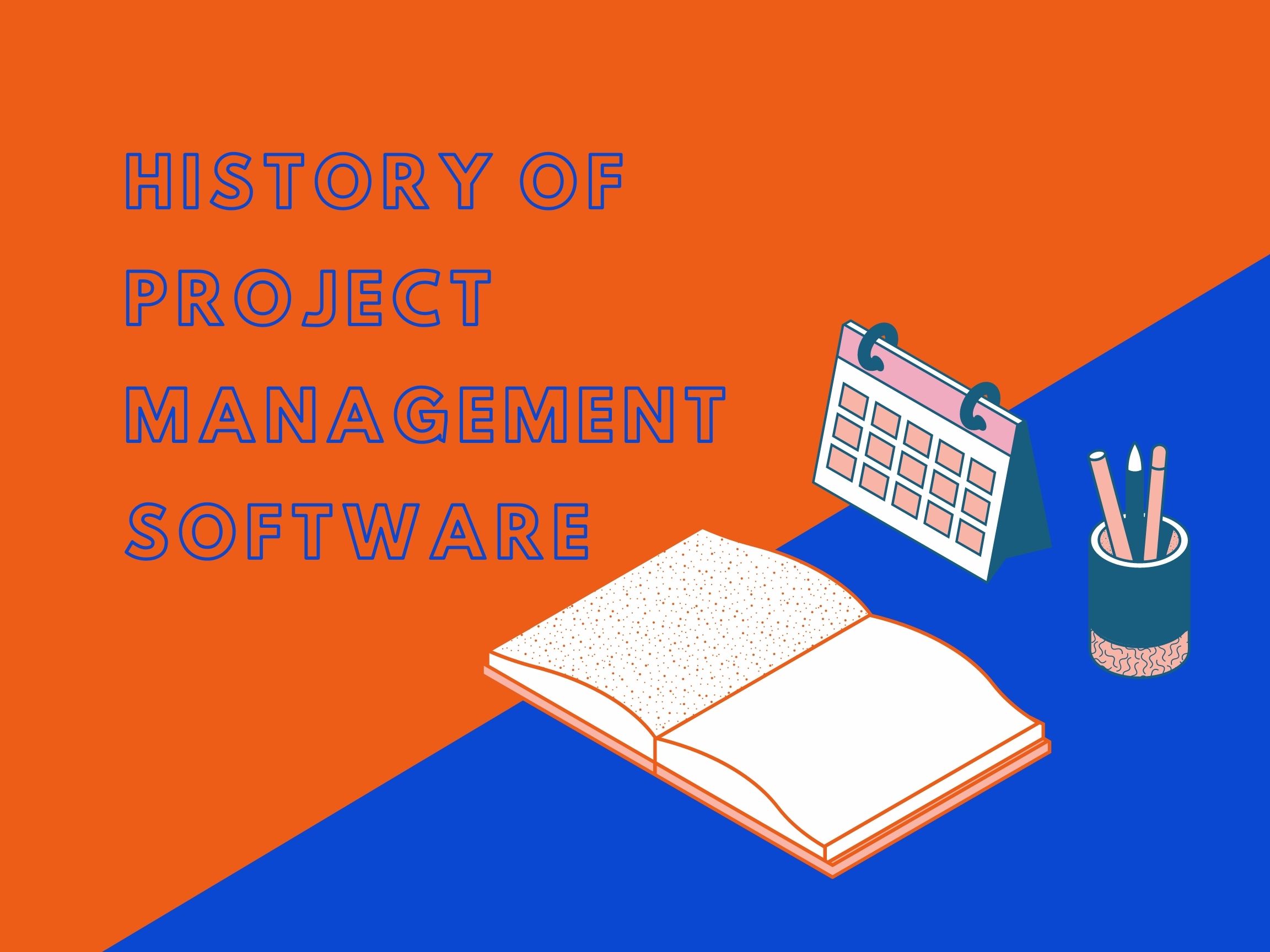 HISTORY OF
PROJECT
MANAGEMENT
SOFTWARE